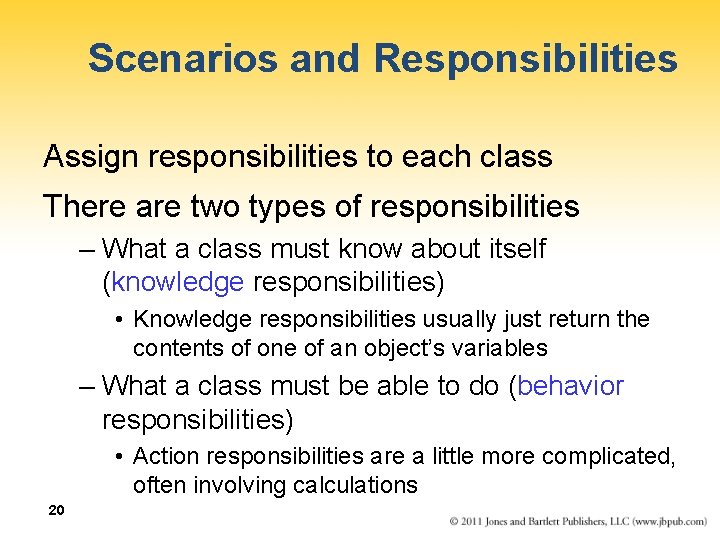 Scenarios and Responsibilities

Assign responsibilities to each class

There are two types of responsibilities

– What a class must know about itself (knowledge responsibilities)

• Knowledge responsibilities usually just return the contents of one of an object's variables

– What a class must be able to do (behavior responsibilities)

• Action responsibilities are a little more complicated, often involving calculations

20

© 2011 Jones and Bartlett Publishers, LLC (www.jbpub.com)